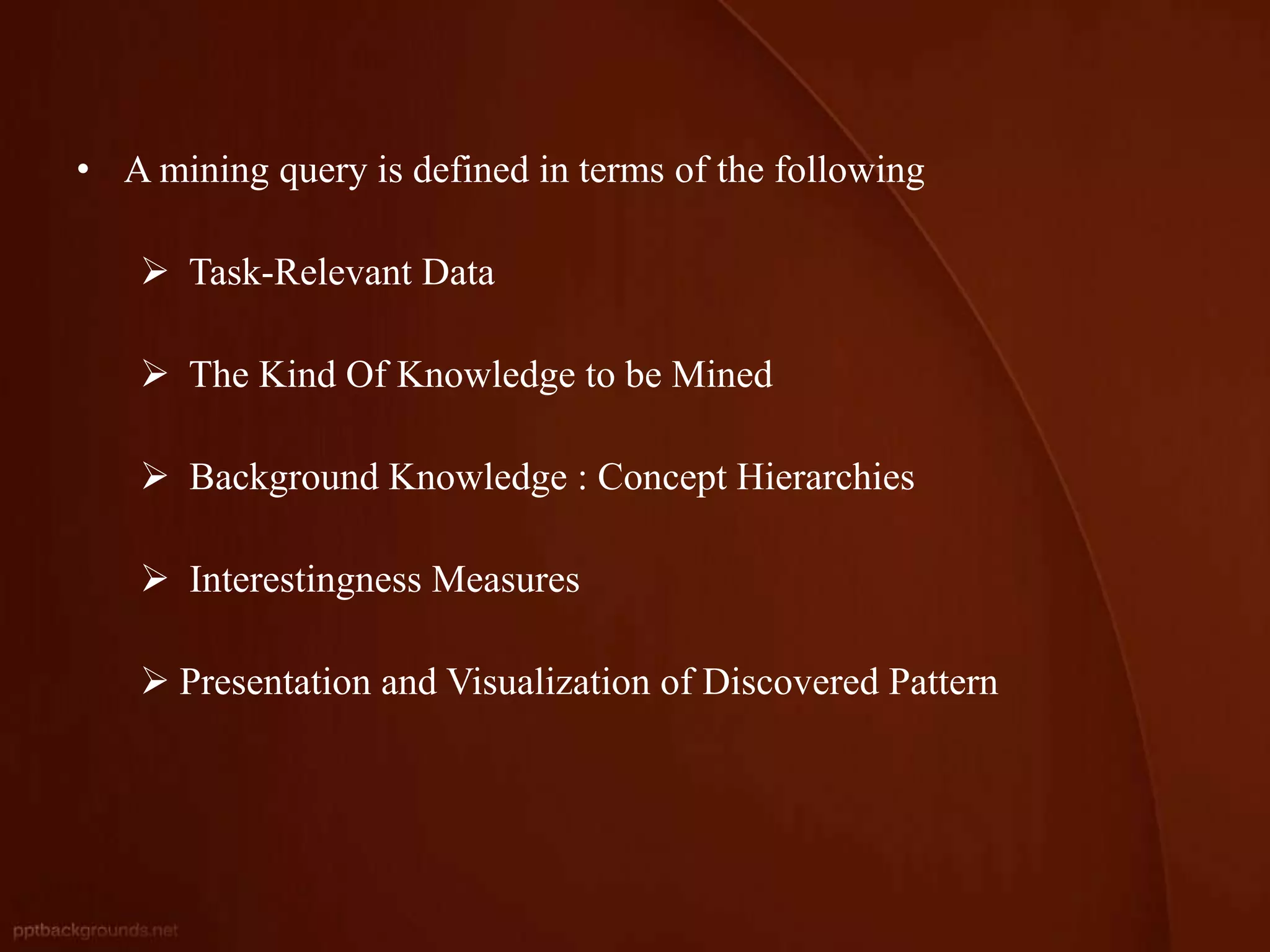 • A mining query is defined in terms of the following

➢ Task-Relevant Data

➢ The Kind Of Knowledge to be Mined

➢ Background Knowledge : Concept Hierarchies

➢ Interestingness Measures

➢ Presentation and Visualization of Discovered Pattern

pptbackgrounds.net